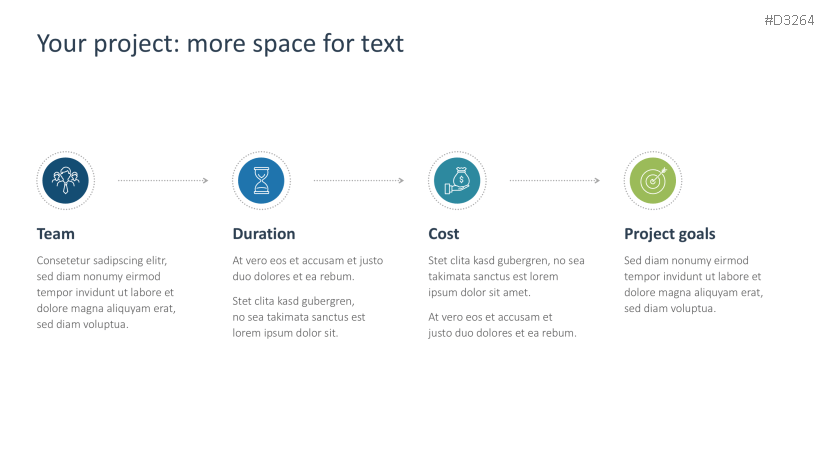 #D3264

Your project: more space for text

Team

Consetetur sadipscing elitr, sed diam nonumy eirmod tempor invidunt ut labore et dolore magna aliquyam erat, sed diam voluptua.

Duration

At vero eos et accusam et justo duo dolores et ea rebum.

Stet clita kasd gubergren, no sea takimata sanctus est lorem ipsum dolor sit.

Cost

Stet clita kasd gubergren, no sea takimata sanctus est lorem ipsum dolor sit amet.

At vero eos et accusam et justo duo dolores et ea rebum.

Project goals

Sed diam nonumy eirmod tempor invidunt ut labore et dolore magna aliquyam erat, sed diam voluptua.